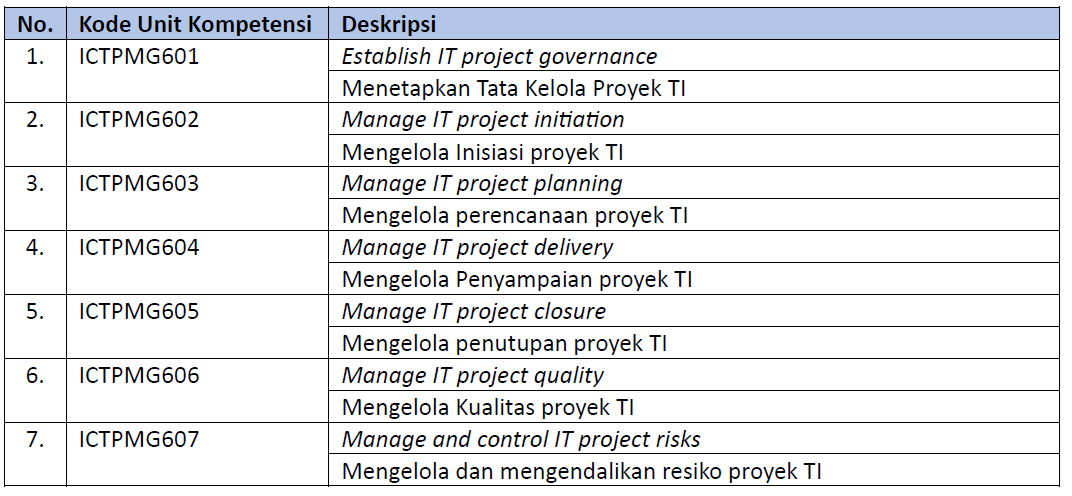 | No. | Kode Unit Kompetensi | Deskripsi |
|---|---|---|
| 1. | ICTPMG601 | Establish IT project governance |
| | | Menetapkan Tata Kelola Proyek TI |
| 2. | ICTPMG602 | Manage IT project initiation |
| | | Mengelola Inisiasi proyek TI |
| 3. | ICTPMG603 | Manage IT project planning |
| | | Mengelola perencanaan proyek TI |
| 4. | ICTPMG604 | Manage IT project delivery |
| | | Mengelola Penyampaian proyek TI |
| 5. | ICTPMG605 | Manage IT project closure |
| | | Mengelola penutupan proyek TI |
| 6. | ICTPMG606 | Manage IT project quality |
| | | Mengelola Kualitas proyek TI |
| 7. | ICTPMG607 | Manage and control IT project risks |
| | | Mengelola dan mengendalikan resiko proyek TI |